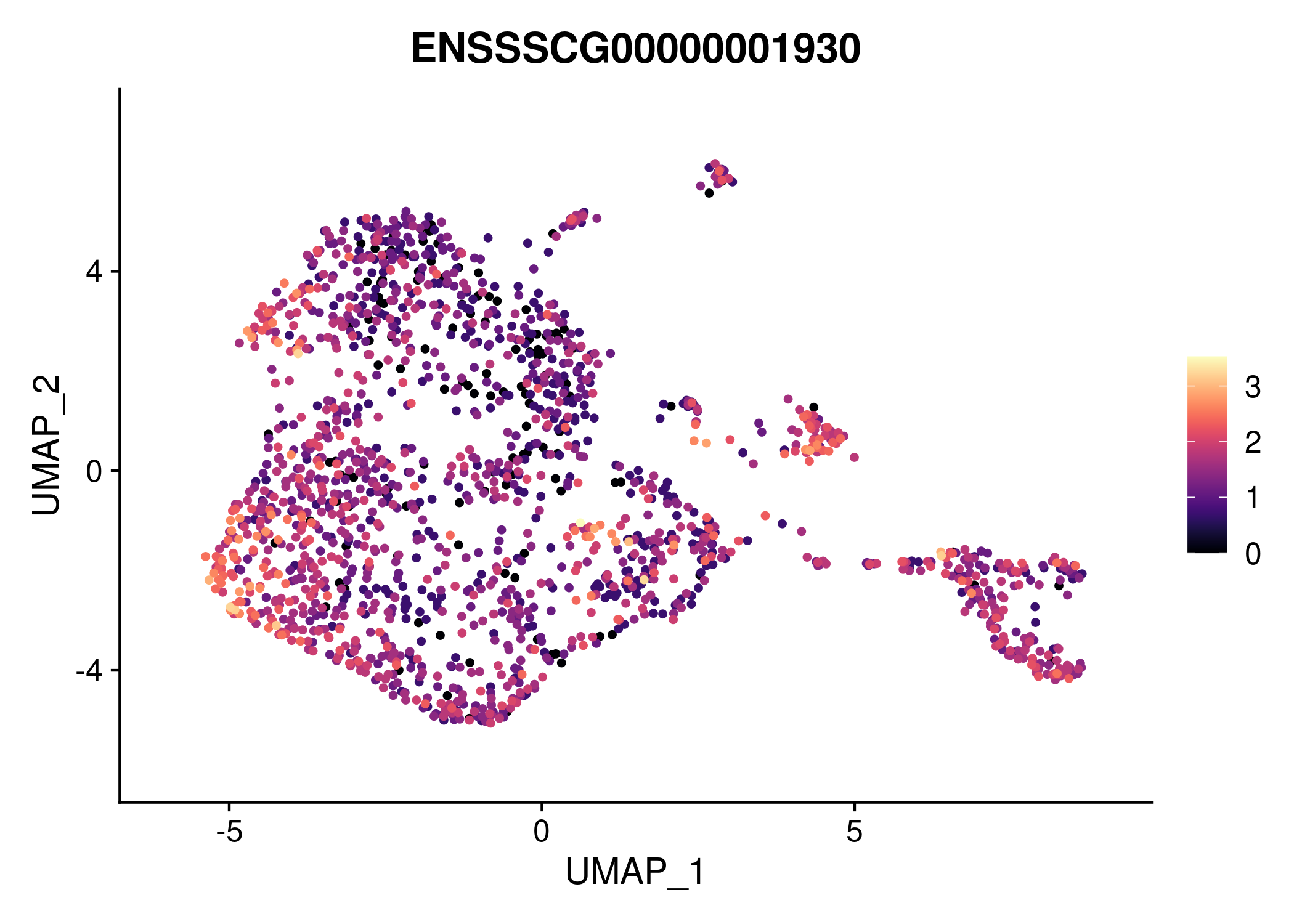 ENSSSCG00000001930

UMAP_2

4
0
-4

-5
0
5

UMAP_1

3
2
1
0